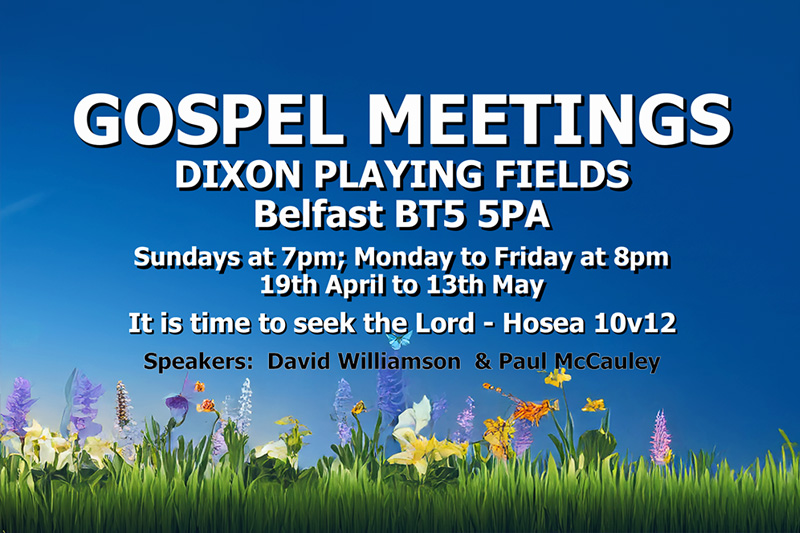 GOSPEL MEETINGS
DIXON PLAYING FIELDS
Belfast BT5 5PA

Sundays at 7pm; Monday to Friday at 8pm
19th April to 13th May

It is time to seek the Lord - Hosea 10v12

Speakers: David Williamson & Paul McCauley